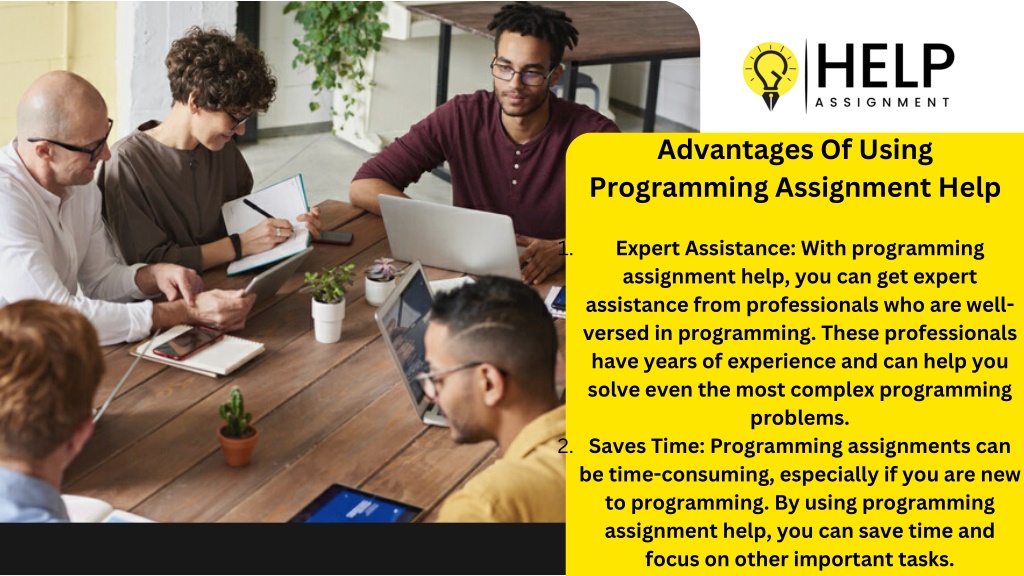 HELP
ASSIGNMENT

Advantages Of Using Programming Assignment Help

1. Expert Assistance: With programming assignment help, you can get expert assistance from professionals who are well-versed in programming. These professionals have years of experience and can help you solve even the most complex programming problems.

2. Saves Time: Programming assignments can be time-consuming, especially if you are new to programming. By using programming assignment help, you can save time and focus on other important tasks.